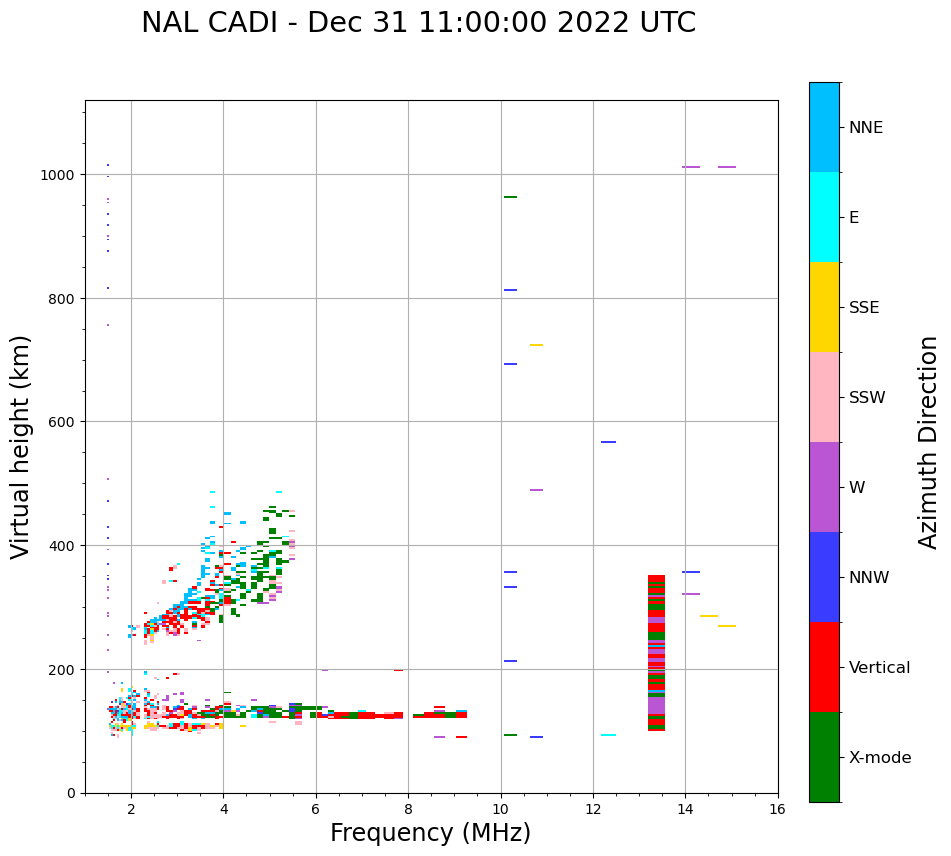 NAL CADI - Dec 31 11:00:00 2022 UTC

Virtual height (km)

1000
800
600
400
200
0

2
4
6
8
10
12
14
16

Frequency (MHz)

NNE
E
SSE
SSW
W
NNW
Vertical
X-mode

Azimuth Direction